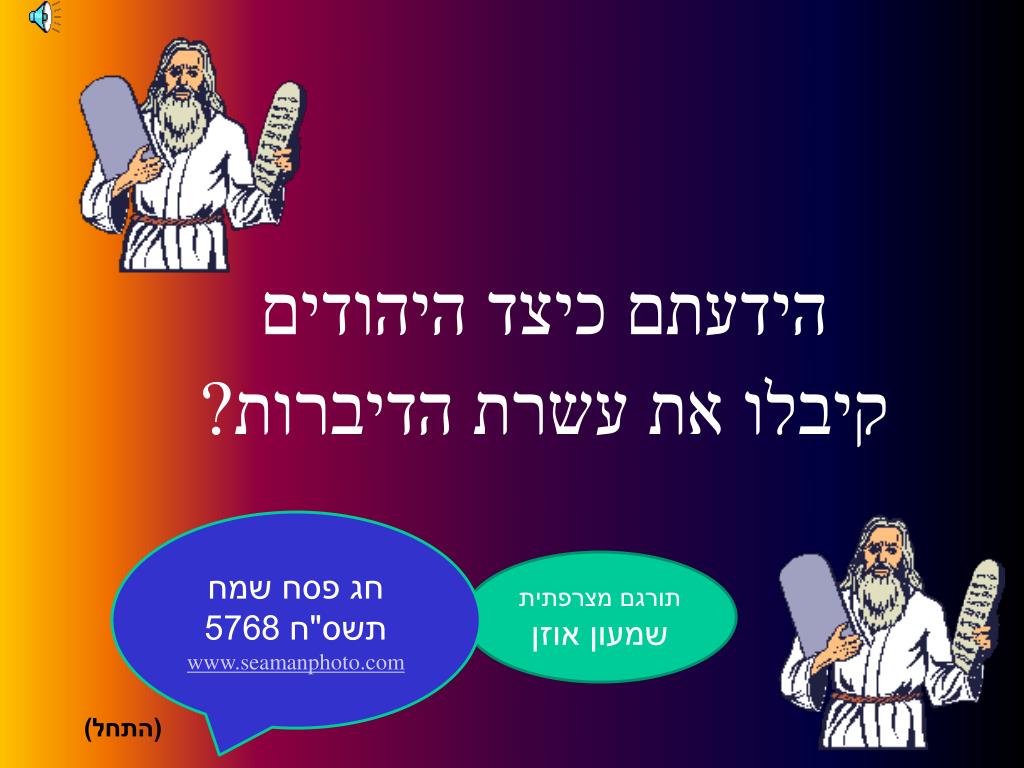 הידעתם כיצד היהודים
קיבלו את עשרת הדיברות?

חג פסח שמח
תשס"ח 5768
www.seamanphoto.com

תורגם מצרפתית
שמעון אוזן

(התחל)